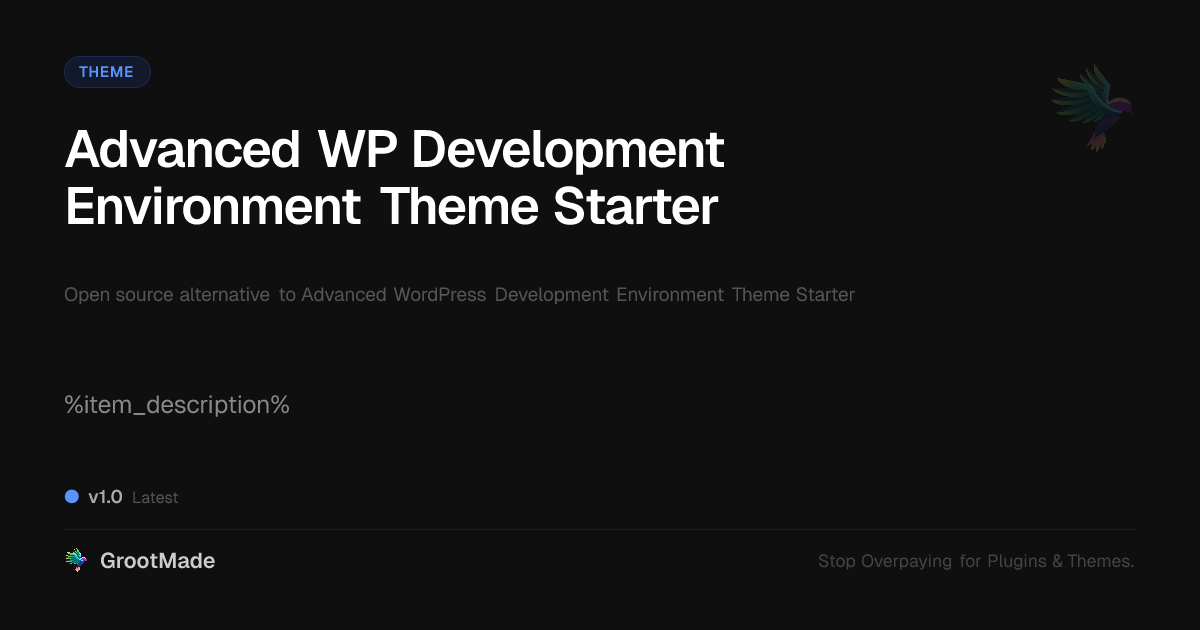 THEME

Advanced WP Development Environment Theme Starter

Open source alternative to Advanced WordPress Development Environment Theme Starter

%item_description%

v1.0 Latest

GrootMade

Stop Overpaying for Plugins & Themes.